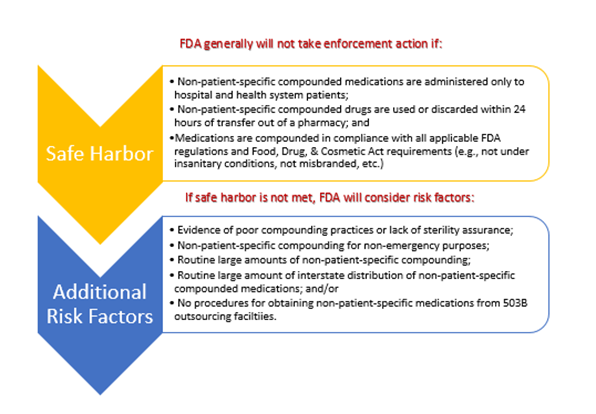 FDA generally will not take enforcement action if:

Safe Harbor

• Non-patient-specific compounded medications are administered only to hospital and health system patients;
• Non-patient-specific compounded drugs are used or discarded within 24 hours of transfer out of a pharmacy; and
•Medications are compounded in compliance with all applicable FDA regulations and Food, Drug, & Cosmetic Act requirements (e.g., not under insanitary conditions, not misbranded, etc.)

If safe harbor is not met, FDA will consider risk factors:

Additional Risk Factors

• Evidence of poor compounding practices or lack of sterility assurance;
• Non-patient-specific compounding for non-emergency purposes;
• Routine large amounts of non-patient-specific compounding;
• Routine large amount of interstate distribution of non-patient-specific compounded medications; and/or
• No procedures for obtaining non-patient-specific medications from 503B outsourcing faciltiies.